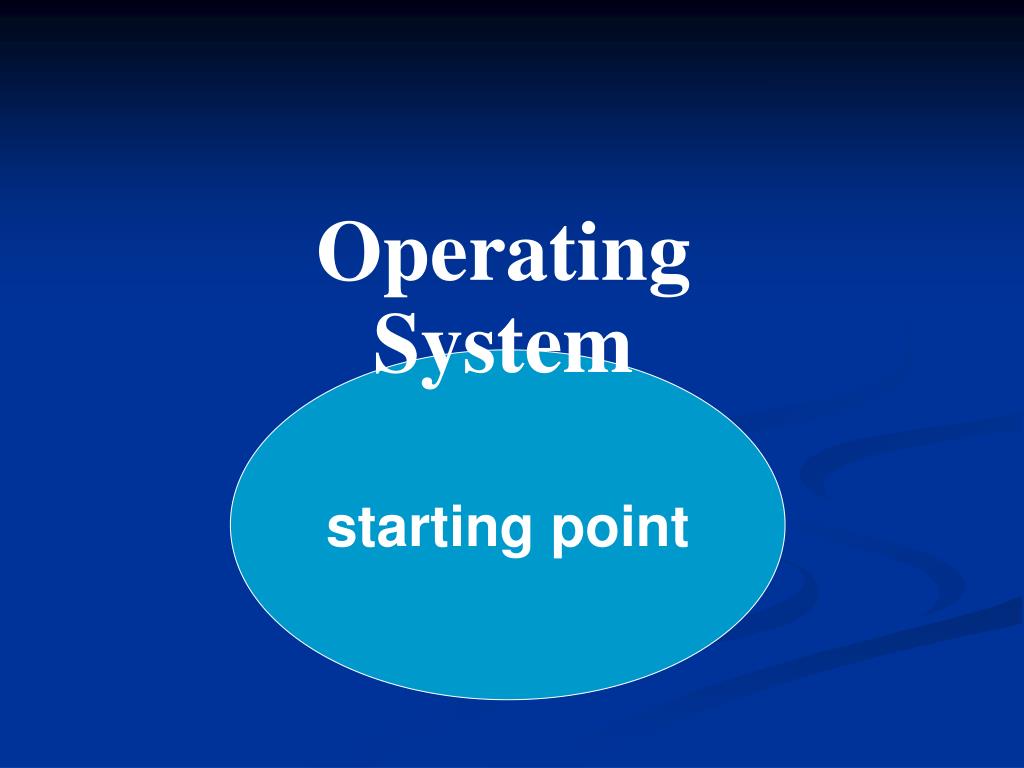 Operating System

starting point